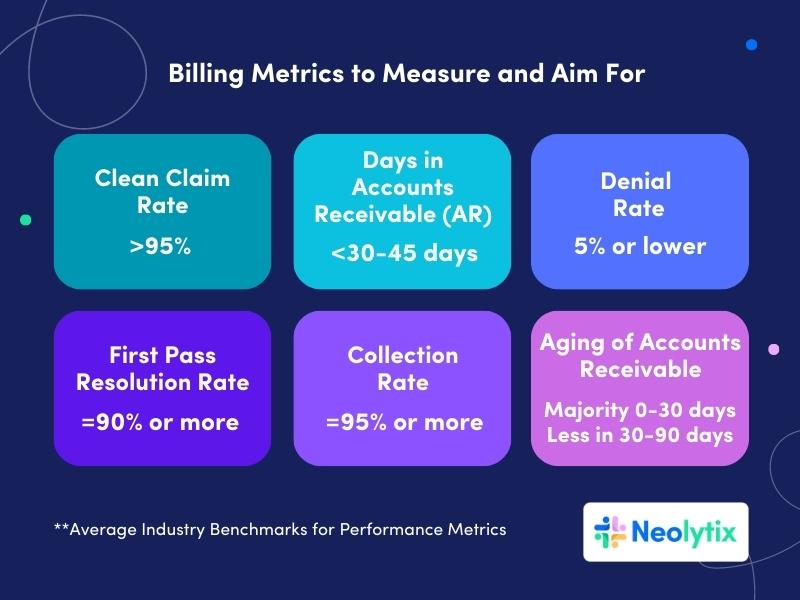 Billing Metrics to Measure and Aim For

Clean Claim Rate

>95%

Days in Accounts Receivable (AR)

<30-45 days

Denial Rate

5% or lower

First Pass Resolution Rate

=90% or more

Collection Rate

=95% or more

Aging of Accounts Receivable

Majority 0-30 days
Less in 30-90 days

**Average Industry Benchmarks for Performance Metrics

Neolytix